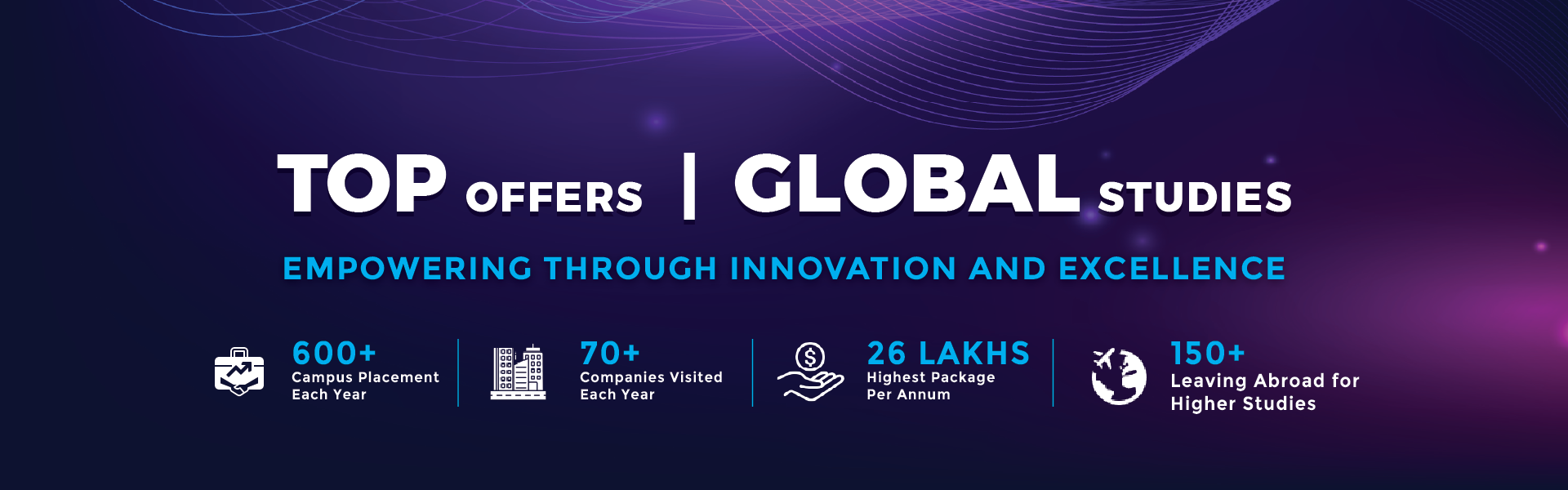 TOP OFFERS | GLOBAL STUDIES

EMPOWERING THROUGH INNOVATION AND EXCELLENCE

600+
Campus Placement Each Year

70+
Companies Visited Each Year

26 LAKHS
Highest Package Per Annum

150+
Leaving Abroad for Higher Studies